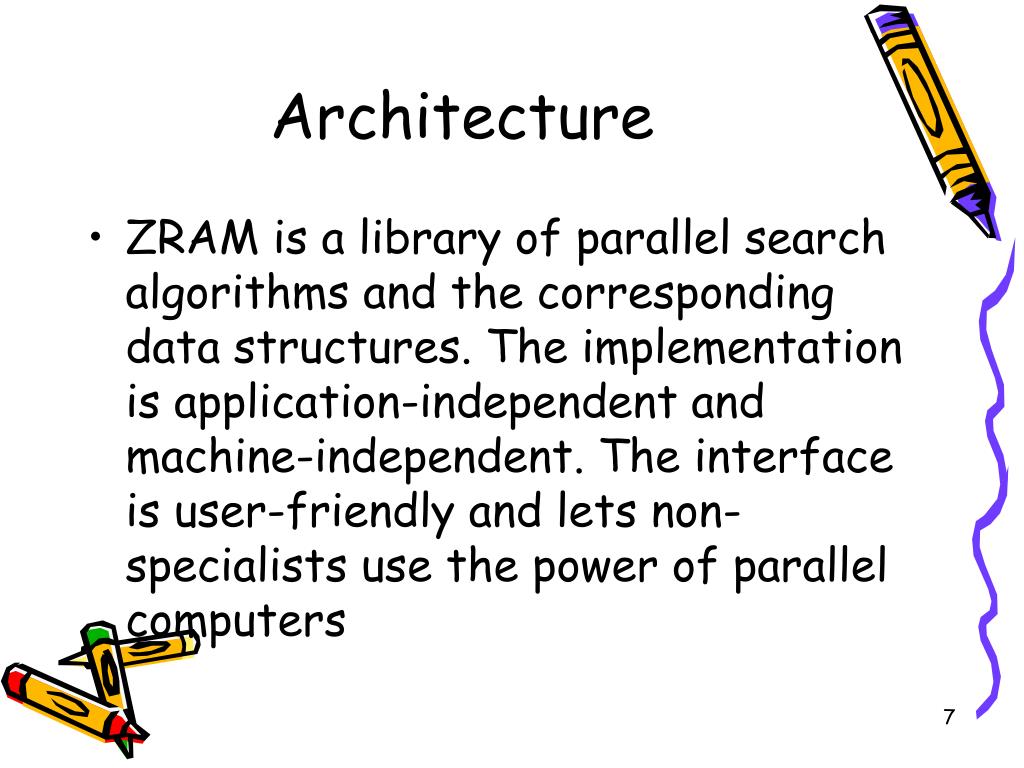 Architecture

• ZRAM is a library of parallel search algorithms and the corresponding data structures. The implementation is application-independent and machine-independent. The interface is user-friendly and lets non-specialists use the power of parallel computers

7